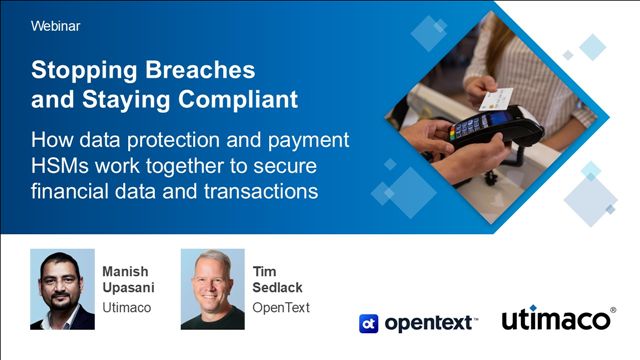 Webinar

Stopping Breaches and Staying Compliant

How data protection and payment HSMs work together to secure financial data and transactions

Manish Upasani
Utimaco

Tim Sedlack
OpenText

opentext™

utimaco®